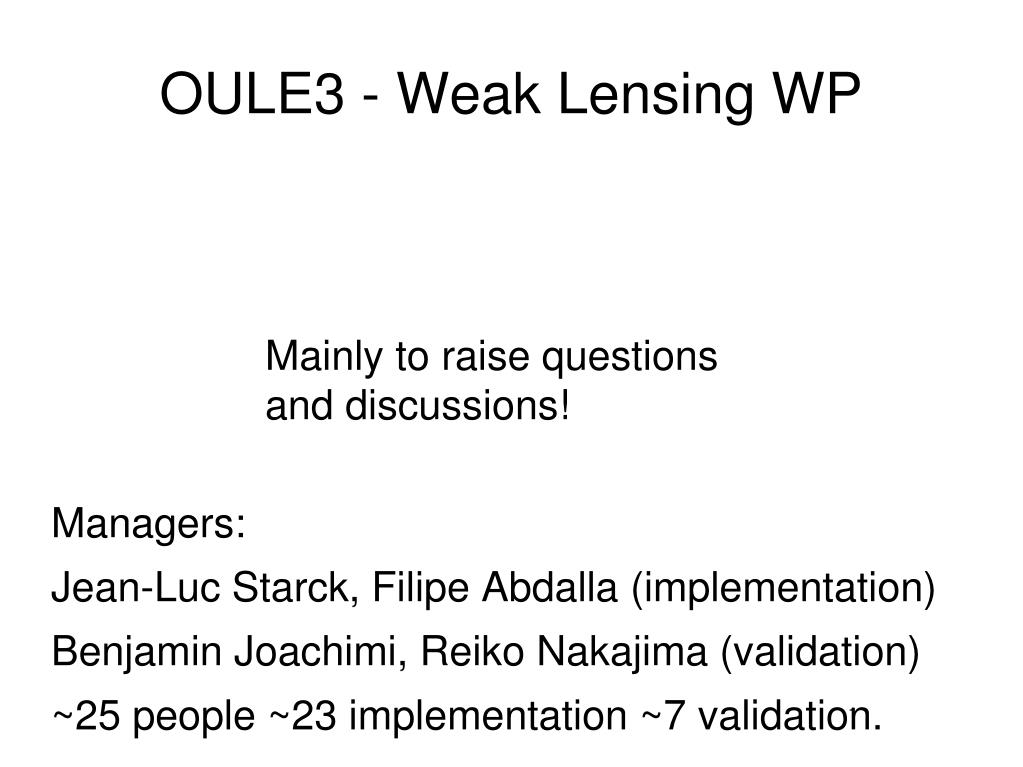 OULE3 - Weak Lensing WP

Mainly to raise questions and discussions!

Managers:

Jean-Luc Starck, Filipe Abdalla (implementation)

Benjamin Joachimi, Reiko Nakajima (validation)

~25 people ~23 implementation ~7 validation.